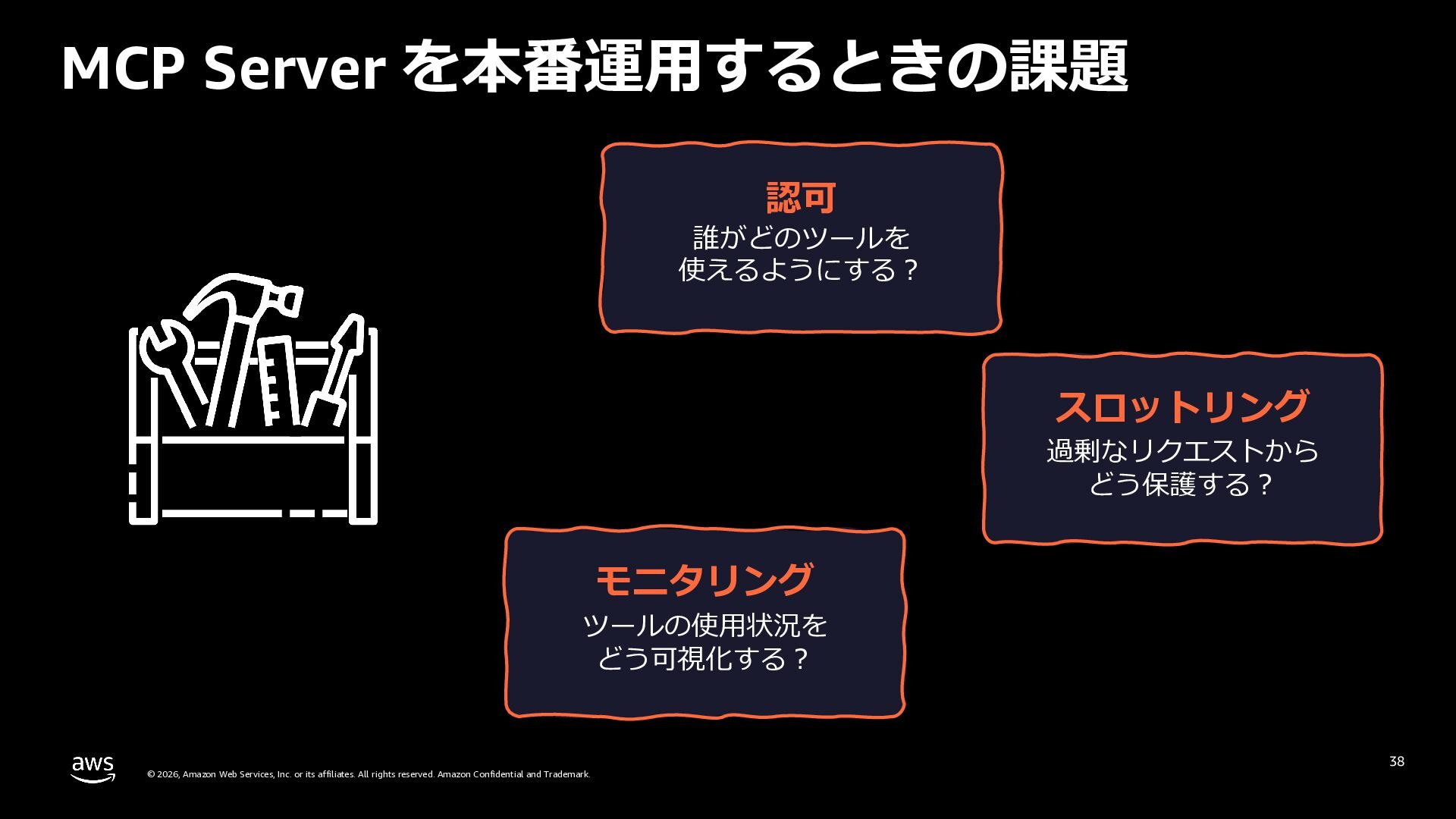 MCP Server を本番運用するときの課題

認可
誰がどのツールを使えるようにする？

スロットリング
過剰なリクエストからどう保護する？

モニタリング
ツールの使用状況をどう可視化する？

aws

© 2026, Amazon Web Services, Inc. or its affiliates. All rights reserved. Amazon Confidential and Trademark.

38